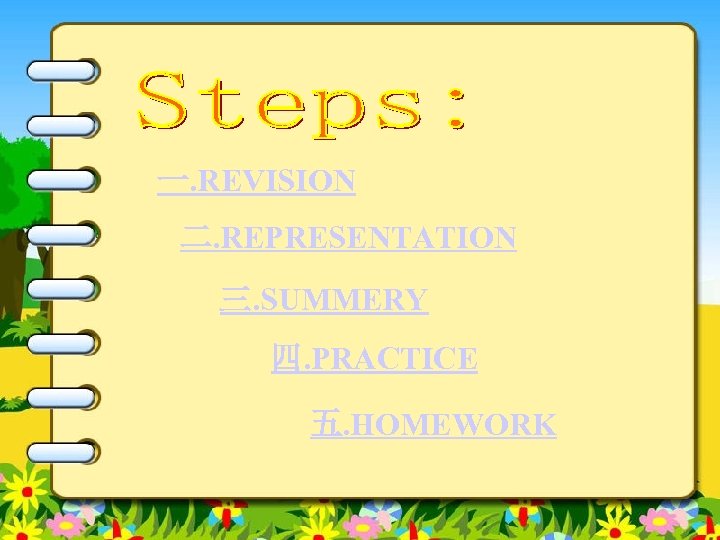 Steps:

一.REVISION

二.REPRESENTATION

三.SUMMERY

四.PRACTICE

五.HOMEWORK